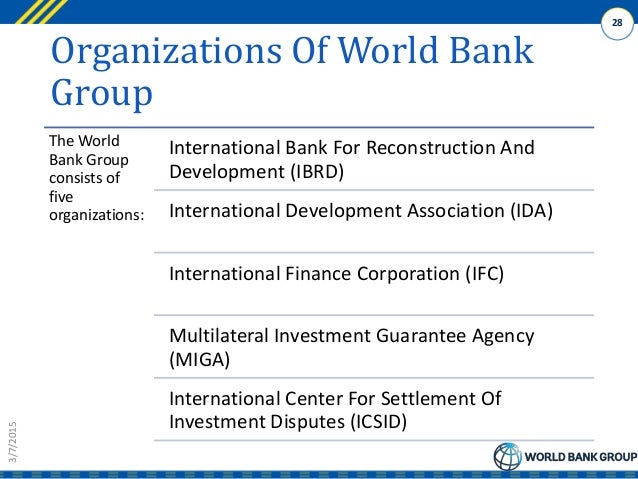 28

Organizations Of World Bank Group

The World Bank Group consists of five organizations:

International Bank For Reconstruction And Development (IBRD)

International Development Association (IDA)

International Finance Corporation (IFC)

Multilateral Investment Guarantee Agency (MIGA)

International Center For Settlement Of Investment Disputes (ICSID)

3/7/2015

WORLD BANK GROUP